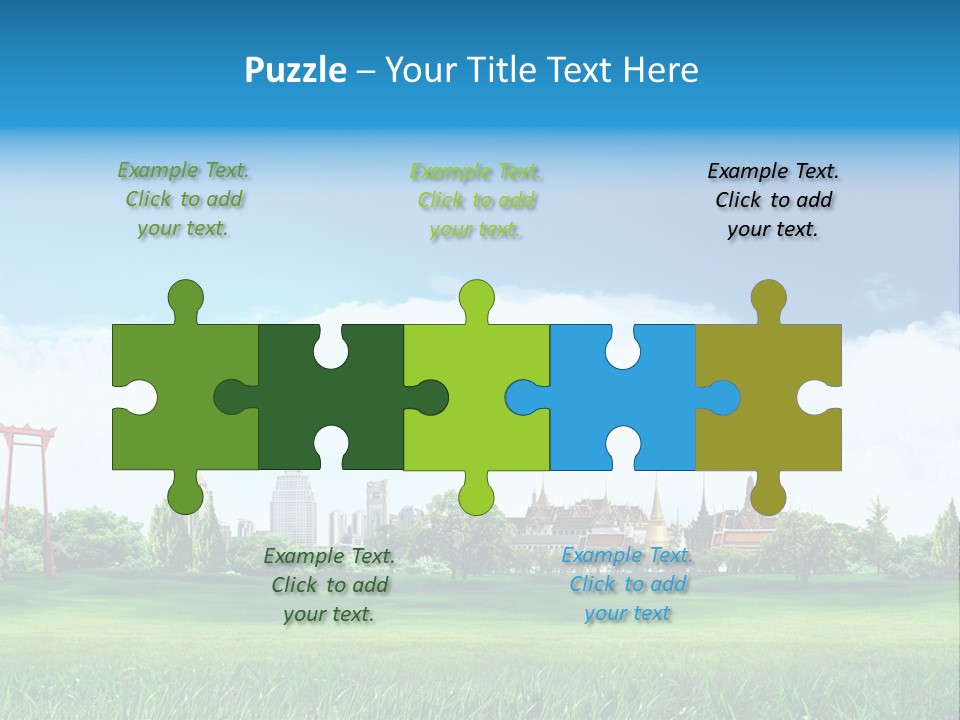 Puzzle – Your Title Text Here

Example Text. Click to add your text.

Example Text. Click to add your text.

Example Text. Click to add your text.

Example Text. Click to add your text.

Example Text. Click to add your text